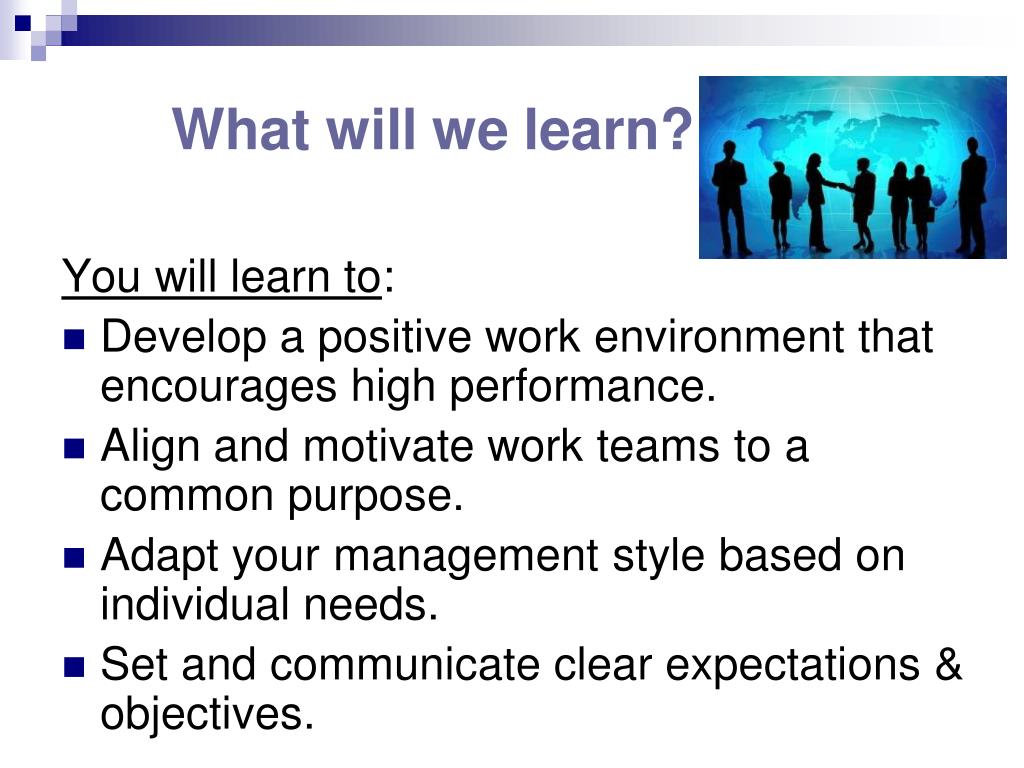 What will we learn?

You will learn to:

- Develop a positive work environment that encourages high performance.
- Align and motivate work teams to a common purpose.
- Adapt your management style based on individual needs.
- Set and communicate clear expectations & objectives.